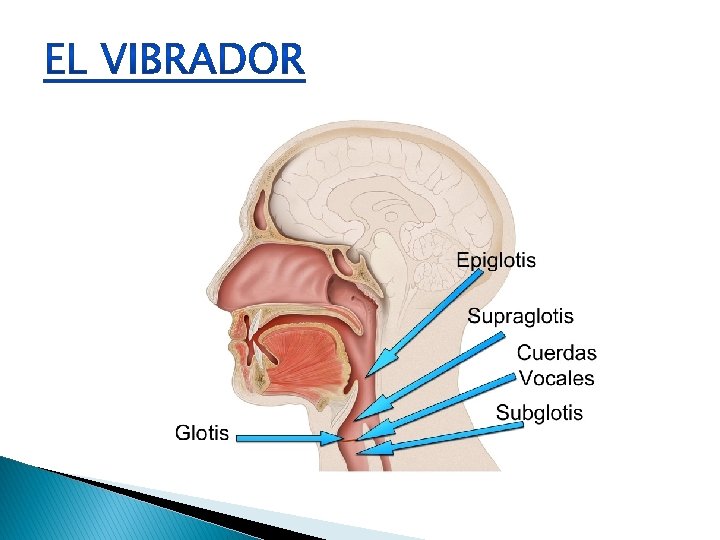 EL VIBRADOR

Epiglotis

Supraglotis

Cuerdas Vocales

Subglotis

Glotis